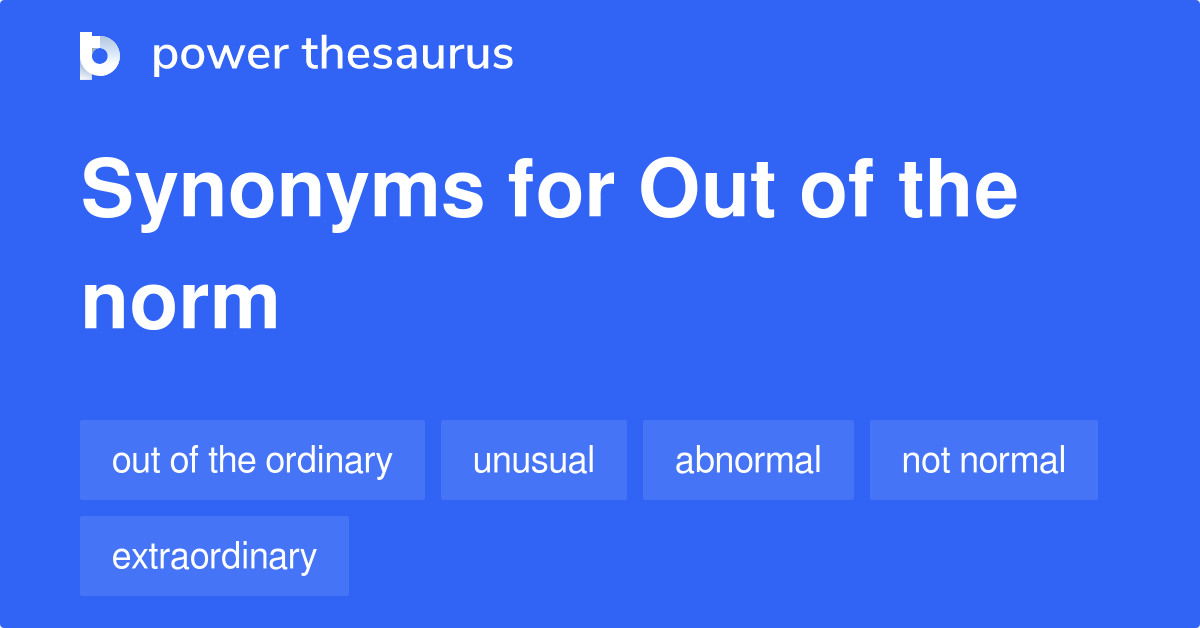 power thesaurus

Synonyms for Out of the norm

out of the ordinary
unusual
abnormal
not normal
extraordinary